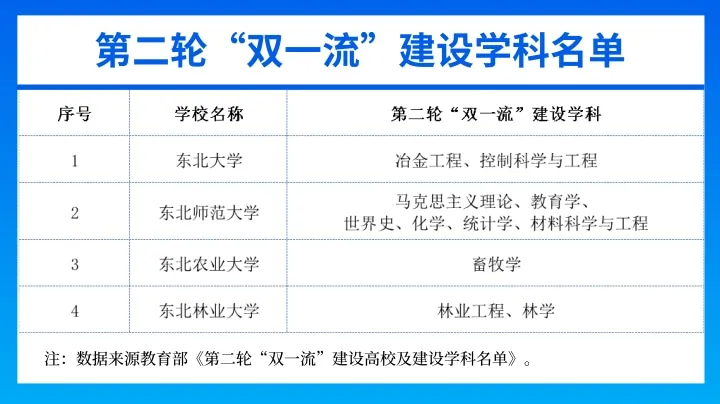 第二轮“双一流”建设学科名单

| 序号 | 学校名称 | 第二轮“双一流”建设学科 |
|---|---|---|
| 1 | 东北大学 | 冶金工程、控制科学与工程 |
| 2 | 东北师范大学 | 马克思主义理论、教育学、世界史、化学、统计学、材料科学与工程 |
| 3 | 东北农业大学 | 畜牧学 |
| 4 | 东北林业大学 | 林业工程、林学 |

注：数据来源教育部《第二轮“双一流”建设高校及建设学科名单》。